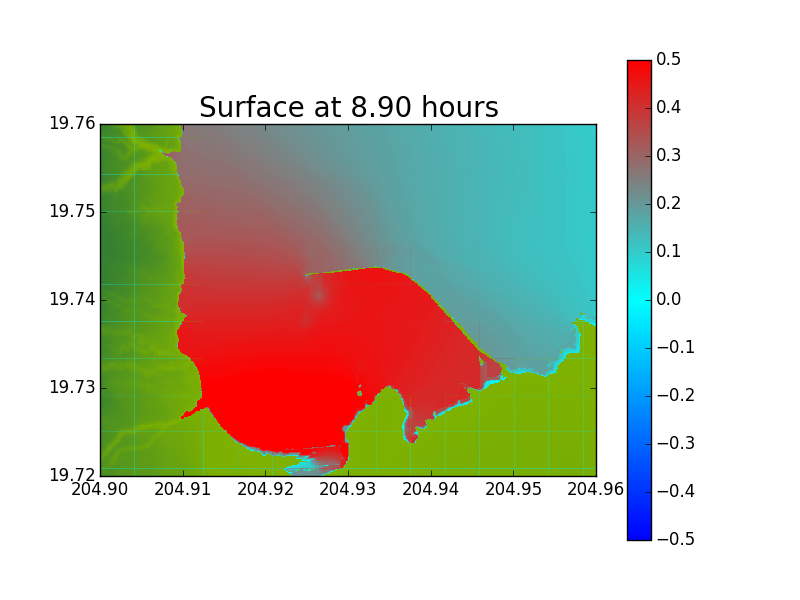 Surface at 8.90 hours

19.76
19.75
19.74
19.73
19.72

204.90 204.91 204.92 204.93 204.94 204.95 204.96

0.5
0.4
0.3
0.2
0.1
0.0
−0.1
−0.2
−0.3
−0.4
−0.5